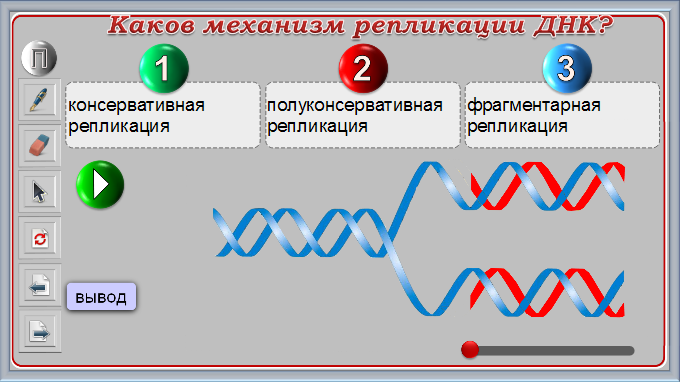 Каков механизм репликации ДНК?

П

1

консервативная репликация

2

полуконсервативная репликация

3

фрагментарная репликация

вывод